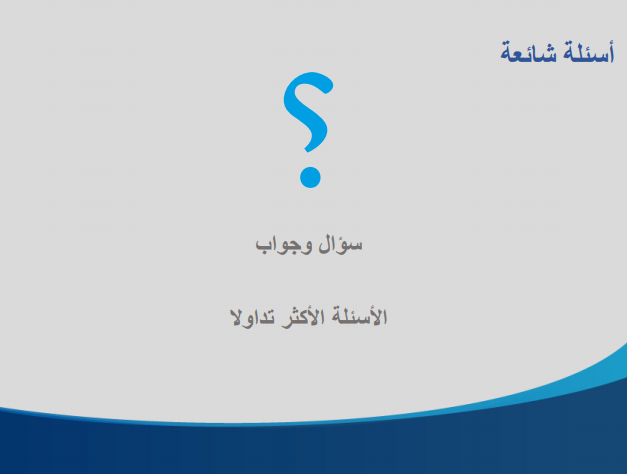 أسئلة شائعة

؟

سؤال وجواب

الأسئلة الأكثر تداولا